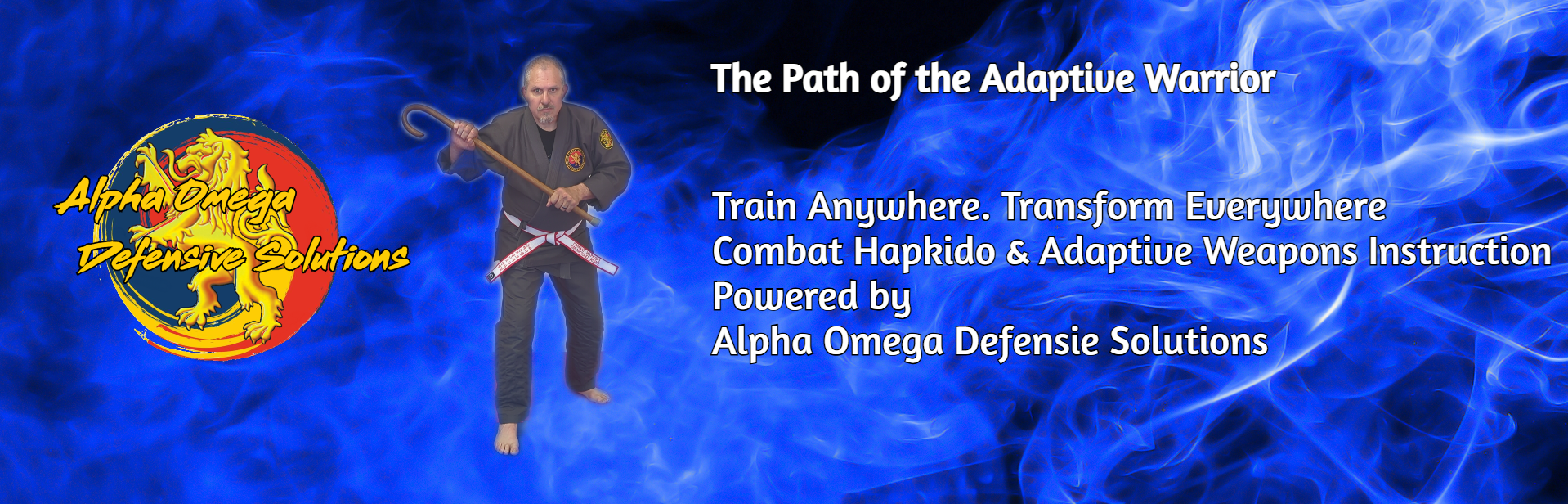 Alpha Omega Defensive Solutions

The Path of the Adaptive Warrior

Train Anywhere. Transform Everywhere
Combat Hapkido & Adaptive Weapons Instruction
Powered by
Alpha Omega Defensie Solutions